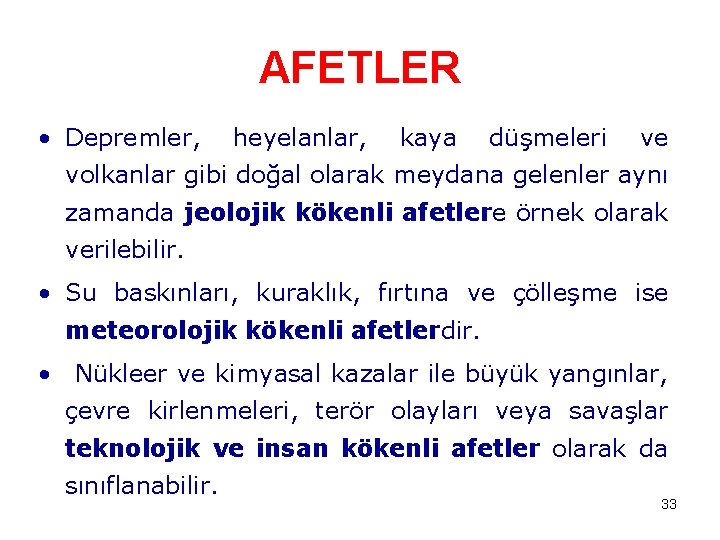 AFETLER

• Depremler, heyelanlar, kaya düşmeleri ve volkanlar gibi doğal olarak meydana gelenler aynı zamanda jeolojik kökenli afetlere örnek olarak verilebilir.

• Su baskınları, kuraklık, fırtına ve çölleşme ise meteorolojik kökenli afetlerdir.

• Nükleer ve kimyasal kazalar ile büyük yangınlar, çevre kirlenmeleri, terör olayları veya savaşlar teknolojik ve insan kökenli afetler olarak da sınıflanabilir.

33